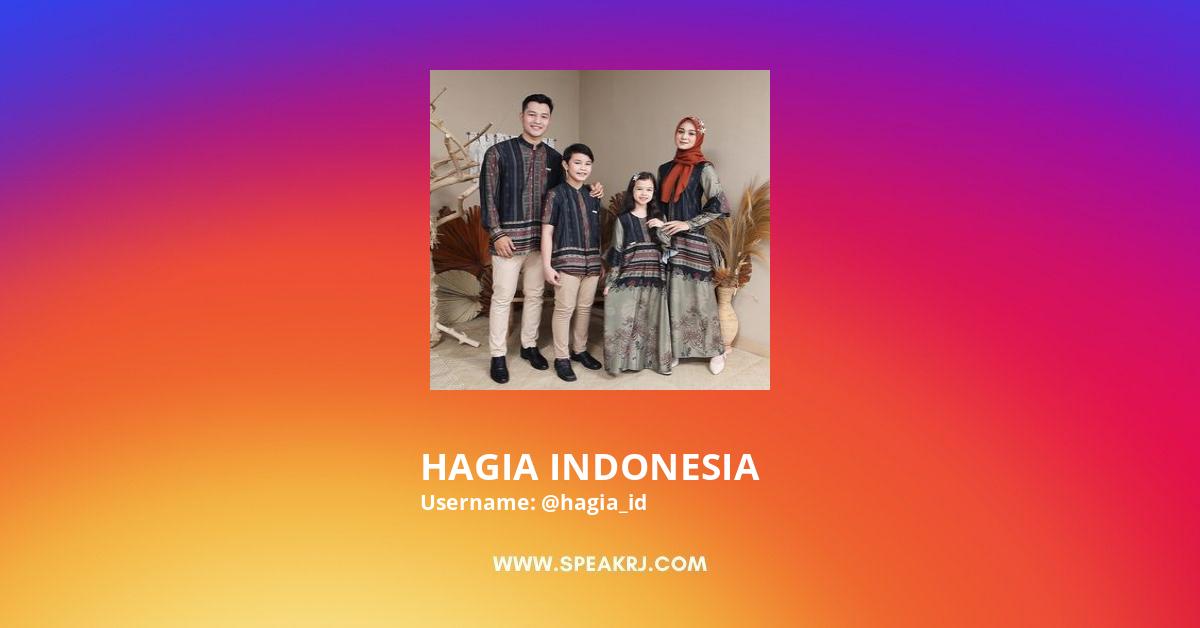 HAGIA INDONESIA
Username: @hagia_id

WWW.SPEAKRJ.COM